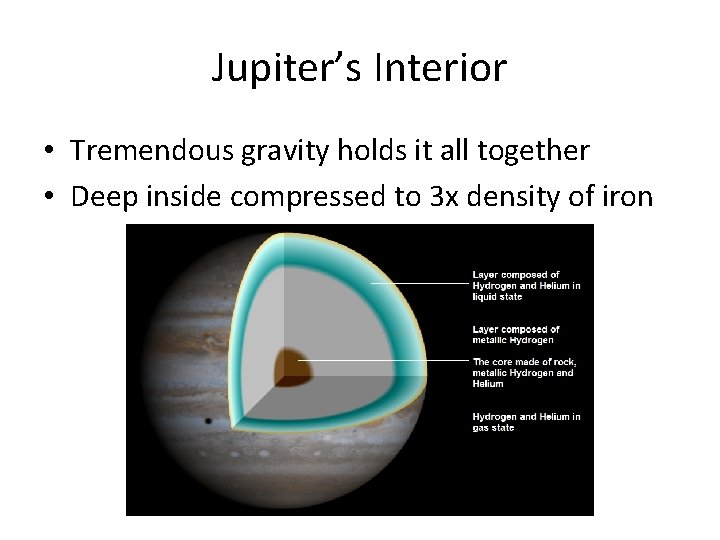 Jupiter's Interior

• Tremendous gravity holds it all together
• Deep inside compressed to 3x density of iron

Layer composed of Hydrogen and Helium in liquid state

Layer composed of metallic Hydrogen

The core made of rock, metallic Hydrogen and Helium

Hydrogen and Helium in gas state